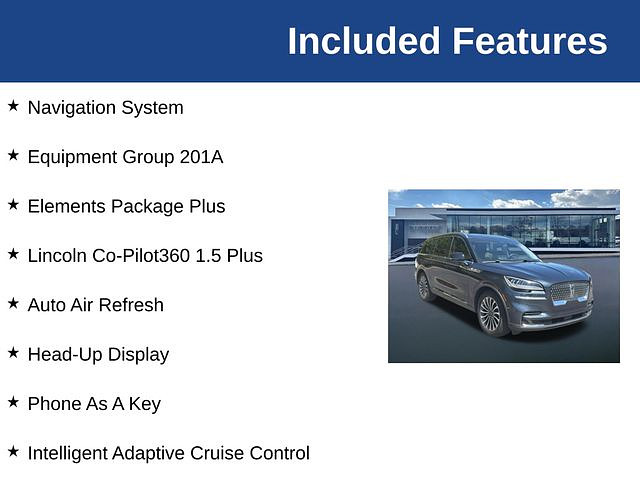 Included Features

★ Navigation System

★ Equipment Group 201A

★ Elements Package Plus

★ Lincoln Co-Pilot360 1.5 Plus

★ Auto Air Refresh

★ Head-Up Display

★ Phone As A Key

★ Intelligent Adaptive Cruise Control